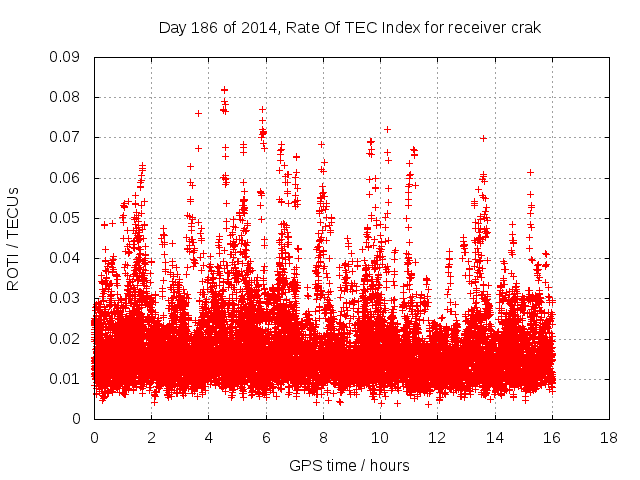 Day 186 of 2014, Rate Of TEC Index for receiver crak

ROTI / TECUs

0.09
0.08
0.07
0.06
0.05
0.04
0.03
0.02
0.01
0

0 2 4 6 8 10 12 14 16 18

GPS time / hours